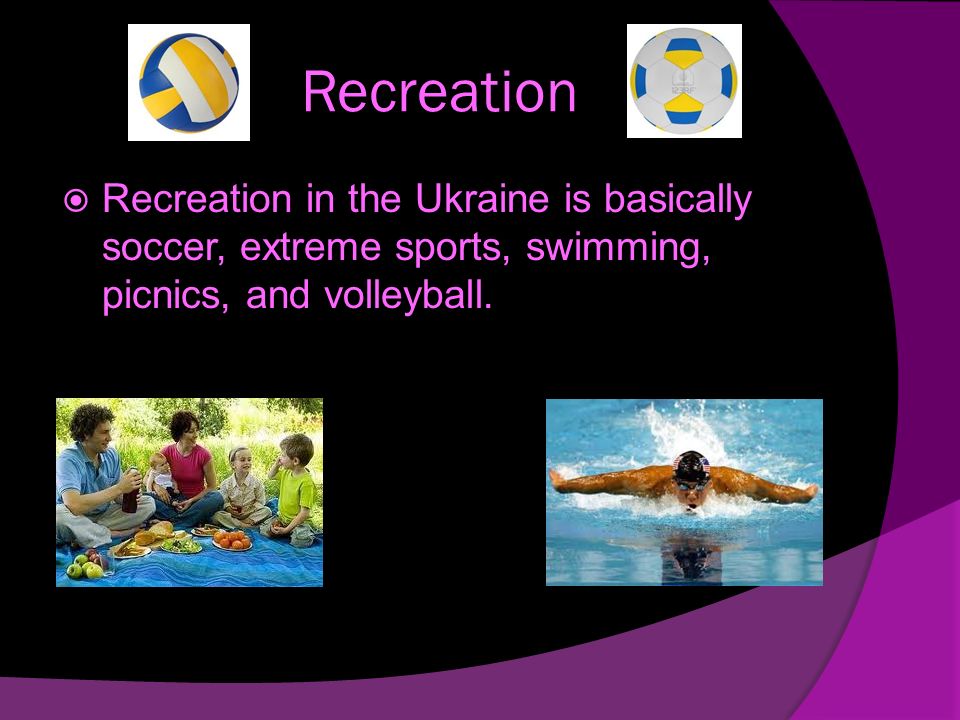 Recreation

Recreation in the Ukraine is basically soccer, extreme sports, swimming, picnics, and volleyball.